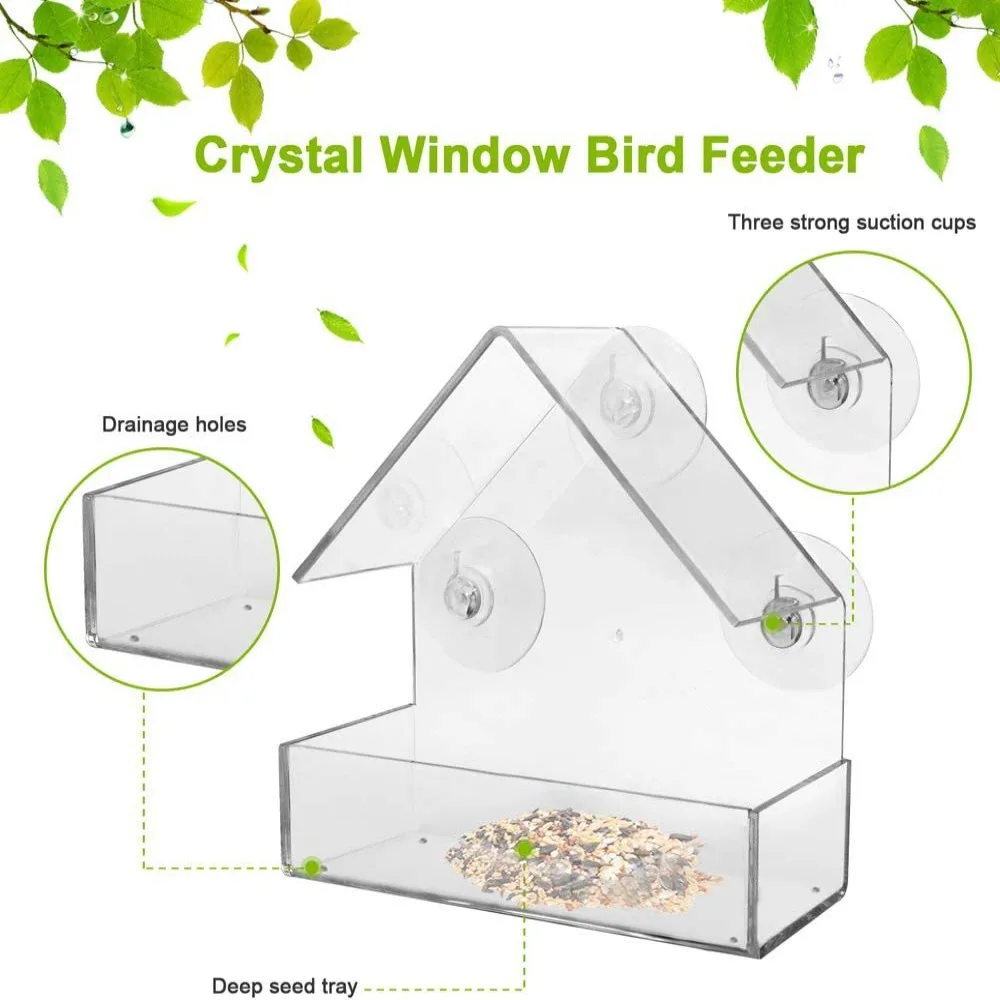 Crystal Window Bird Feeder

Three strong suction cups

Drainage holes

Deep seed tray